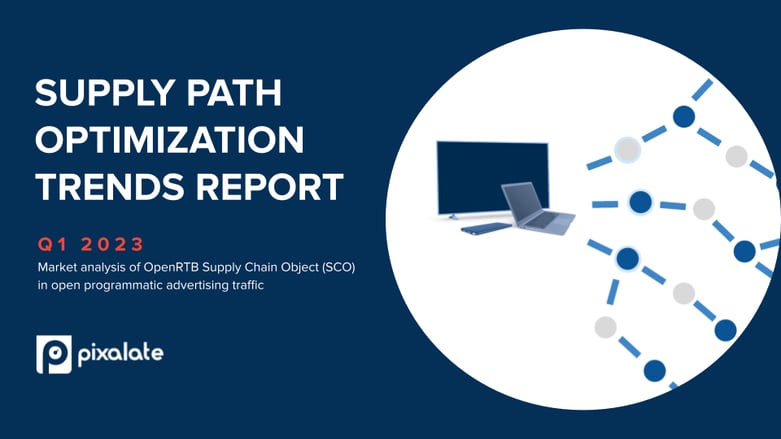 SUPPLY PATH OPTIMIZATION TRENDS REPORT

Q1 2023

Market analysis of OpenRTB Supply Chain Object (SCO) in open programmatic advertising traffic

pixalate